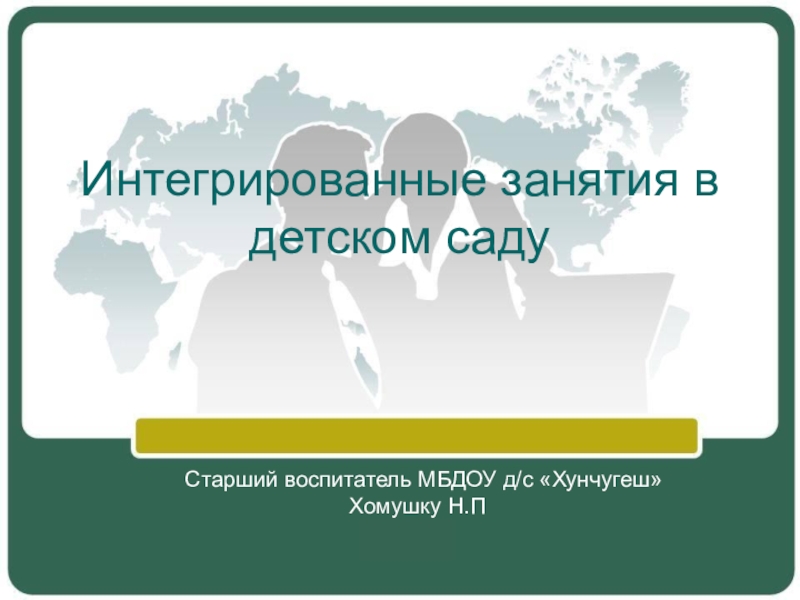 Интегрированные занятия в детском саду

Старший воспитатель МБДОУ д/с «Хунчугеш»
Хомушку Н.П